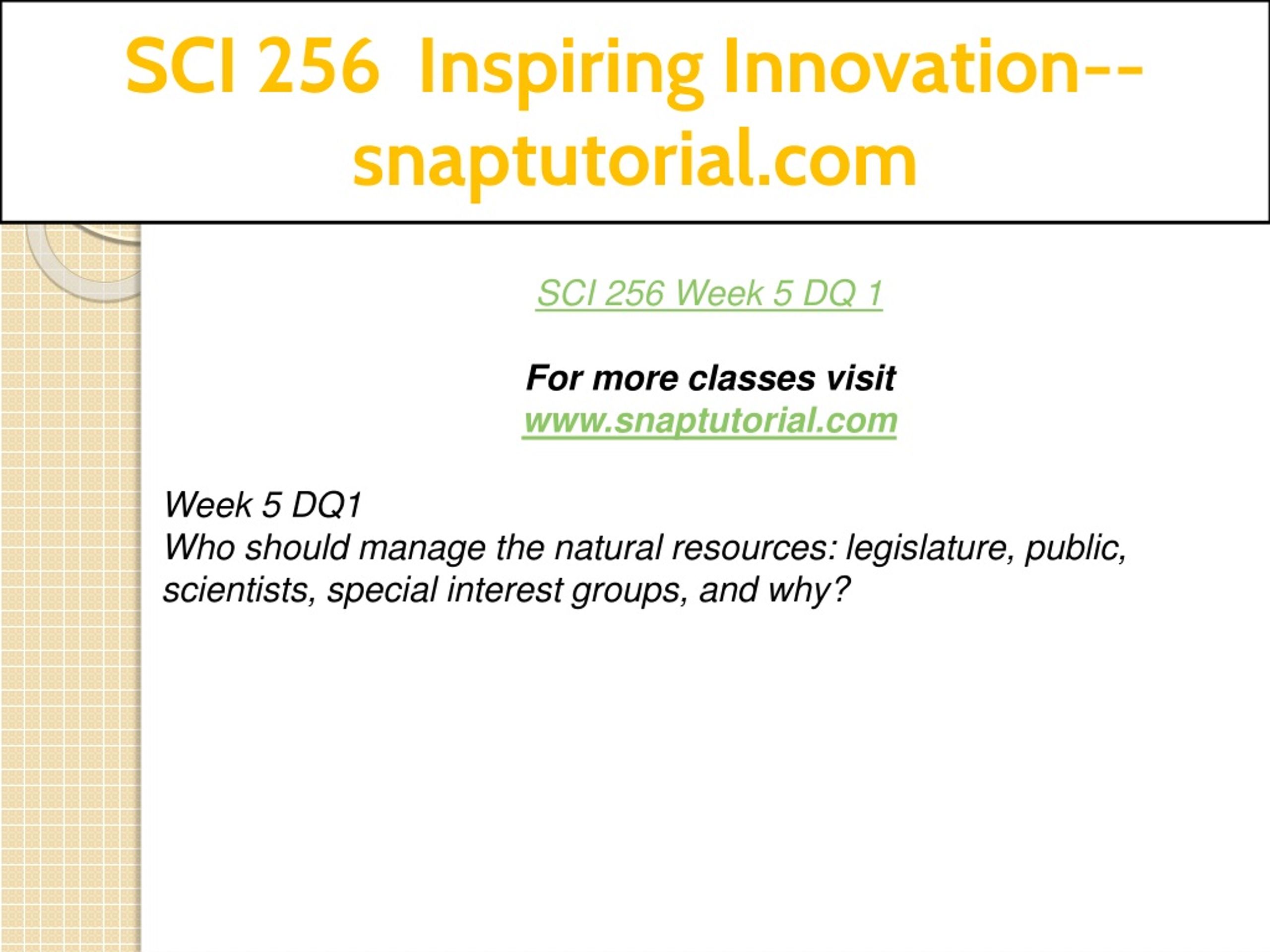 SCI 256 Inspiring Innovation--snaptutorial.com

SCI 256 Week 5 DQ 1

For more classes visit
www.snaptutorial.com

Week 5 DQ1
Who should manage the natural resources: legislature, public, scientists, special interest groups, and why?